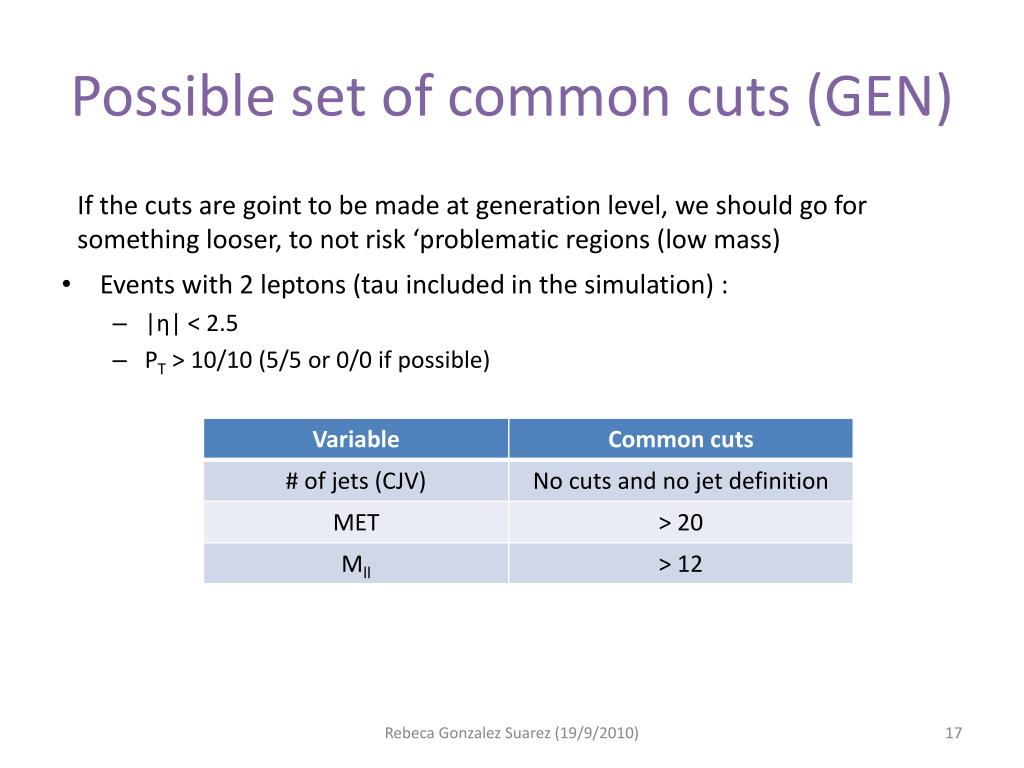 Possible set of common cuts (GEN)

If the cuts are goint to be made at generation level, we should go for something looser, to not risk ‘problematic regions (low mass)

• Events with 2 leptons (tau included in the simulation) :
– $|\eta| < 2.5$
– $P_T > 10/10$ (5/5 or 0/0 if possible)

| Variable | Common cuts |
|---|---|
| # of jets (CJV) | No cuts and no jet definition |
| MET | > 20 |
| $M_{ll}$ | > 12 |

Rebeca Gonzalez Suarez (19/9/2010)

17